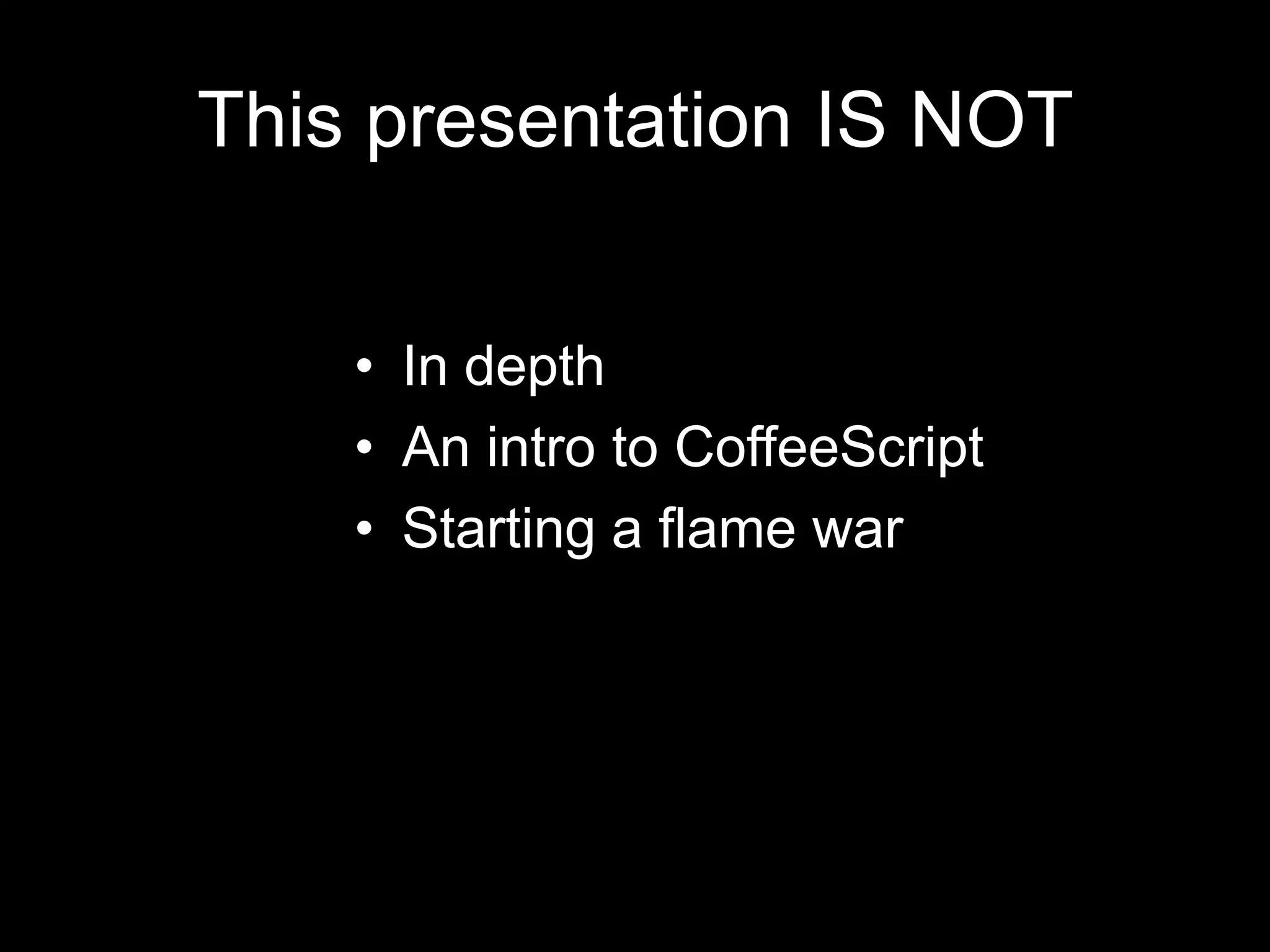 This presentation IS NOT

• In depth
• An intro to CoffeeScript
• Starting a flame war